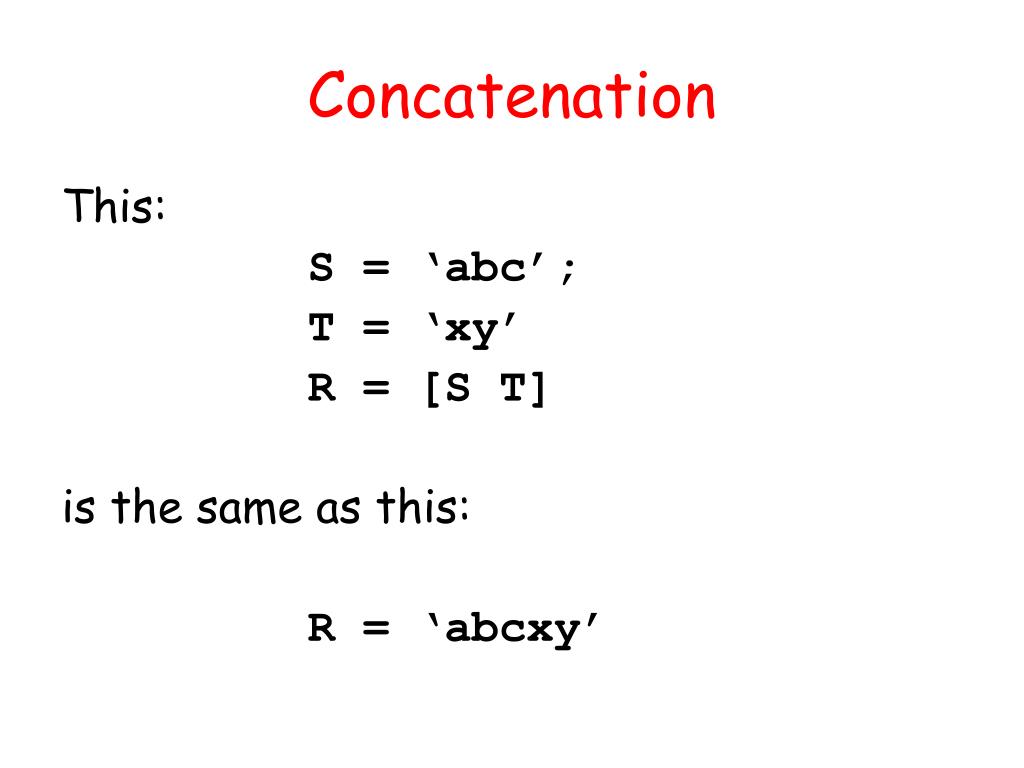 Concatenation

This:

S = ‘abc’;
T = ‘xy’
R = [S T]

is the same as this:

R = ‘abcxy’